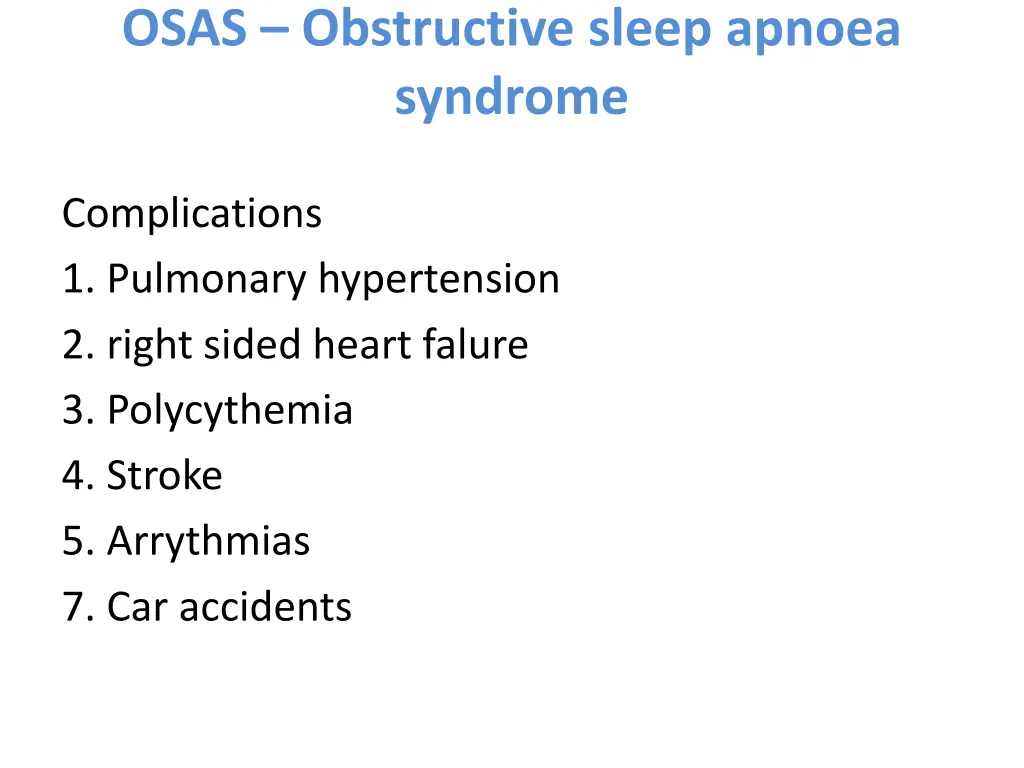 OSAS – Obstructive sleep apnoea syndrome

Complications
1. Pulmonary hypertension
2. right sided heart falure
3. Polycythemia
4. Stroke
5. Arrythmias
7. Car accidents